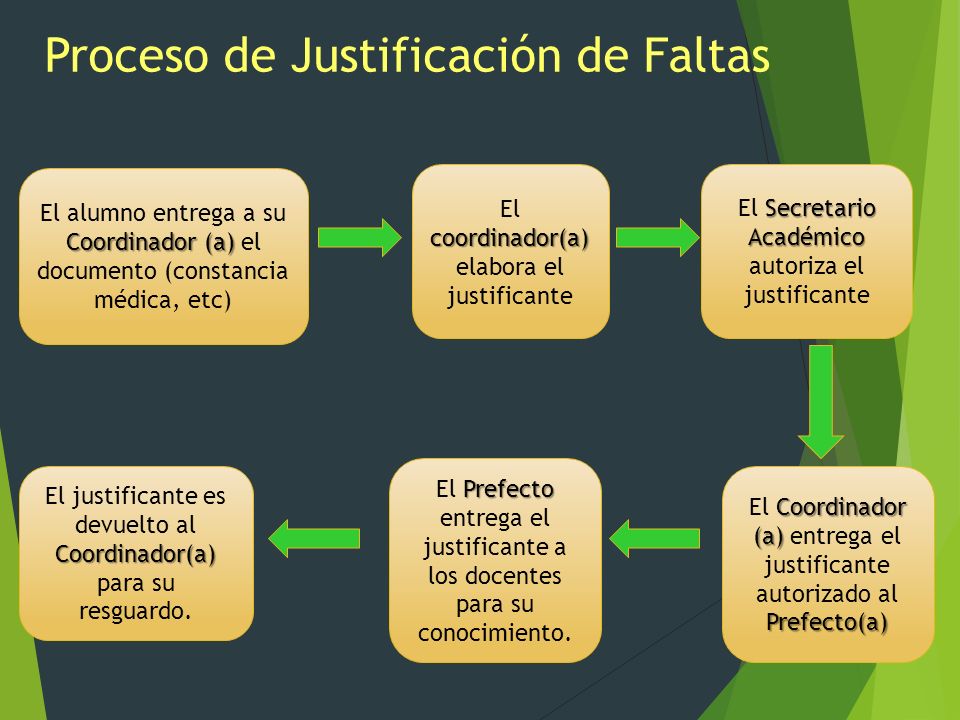 Proceso de Justificación de Faltas

El alumno entrega a su Coordinador (a) el documento (constancia médica, etc)

El coordinador(a) elabora el justificante

El Secretario Académico autoriza el justificante

El Coordinador (a) entrega el justificante autorizado al Prefecto(a)

El Prefecto entrega el justificante a los docentes para su conocimiento.

El justificante es devuelto al Coordinador(a) para su resguardo.